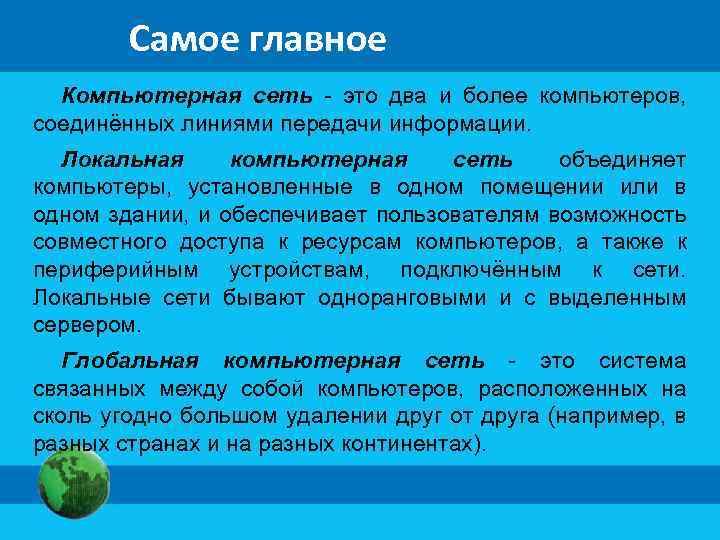 Самое главное

Компьютерная сеть - это два и более компьютеров, соединённых линиями передачи информации.

Локальная компьютерная сеть объединяет компьютеры, установленные в одном помещении или в одном здании, и обеспечивает пользователям возможность совместного доступа к ресурсам компьютеров, а также к периферийным устройствам, подключённым к сети. Локальные сети бывают одноранговыми и с выделенным сервером.

Глобальная компьютерная сеть - это система связанных между собой компьютеров, расположенных на сколь угодно большом удалении друг от друга (например, в разных странах и на разных континентах).